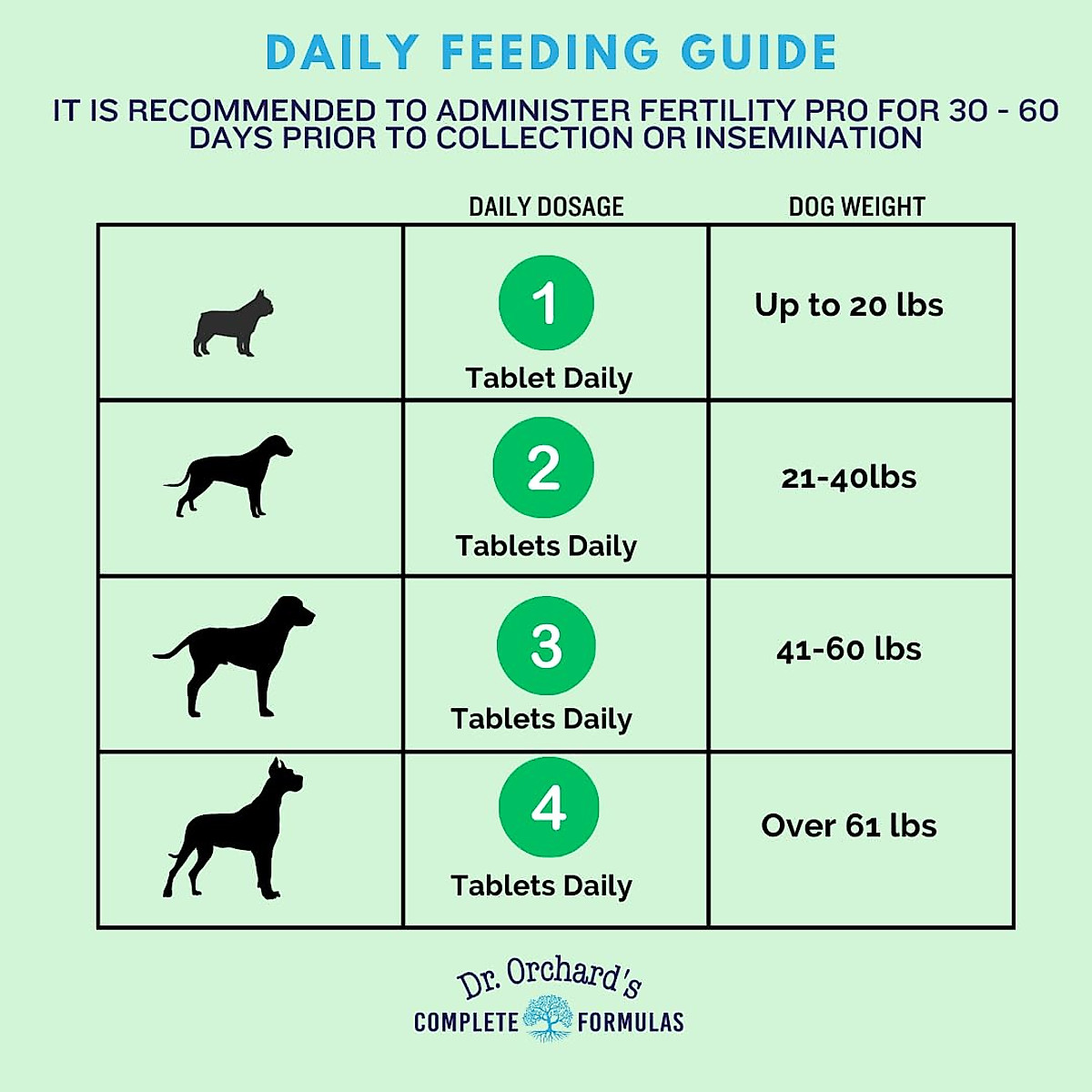 DAILY FEEDING GUIDE

IT IS RECOMMENDED TO ADMINISTER FERTILITY PRO FOR 30 - 60 DAYS PRIOR TO COLLECTION OR INSEMINATION

| | DAILY DOSAGE | DOG WEIGHT |
|---|---|---|
| | 1 Tablet Daily | Up to 20 lbs |
| | 2 Tablets Daily | 21-40lbs |
| | 3 Tablets Daily | 41-60 lbs |
| | 4 Tablets Daily | Over 61 lbs |

Dr. Orchard's
COMPLETE FORMULAS